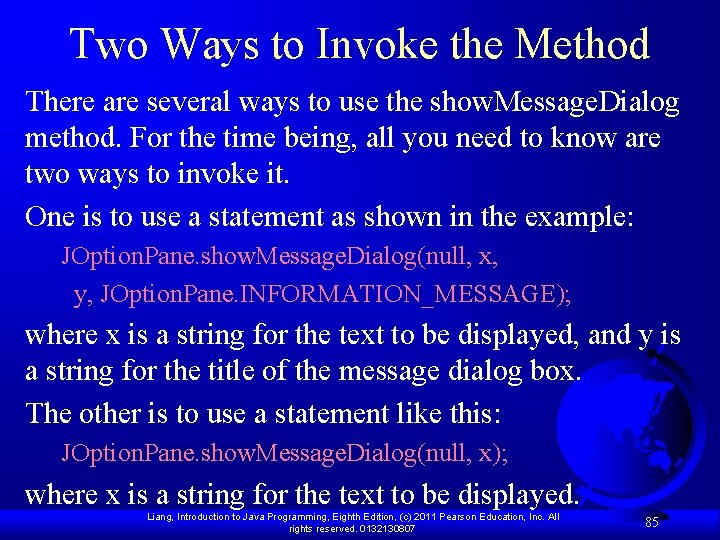 Two Ways to Invoke the Method

There are several ways to use the showMessageDialog method. For the time being, all you need to know are two ways to invoke it.

One is to use a statement as shown in the example:

JOptionPane.showMessageDialog(null, x,
y, JOptionPane.INFORMATION_MESSAGE);

where x is a string for the text to be displayed, and y is a string for the title of the message dialog box.

The other is to use a statement like this:

JOptionPane.showMessageDialog(null, x);

where x is a string for the text to be displayed.

Liang, Introduction to Java Programming, Eighth Edition, (c) 2011 Pearson Education, Inc. All rights reserved. 0132130807

85